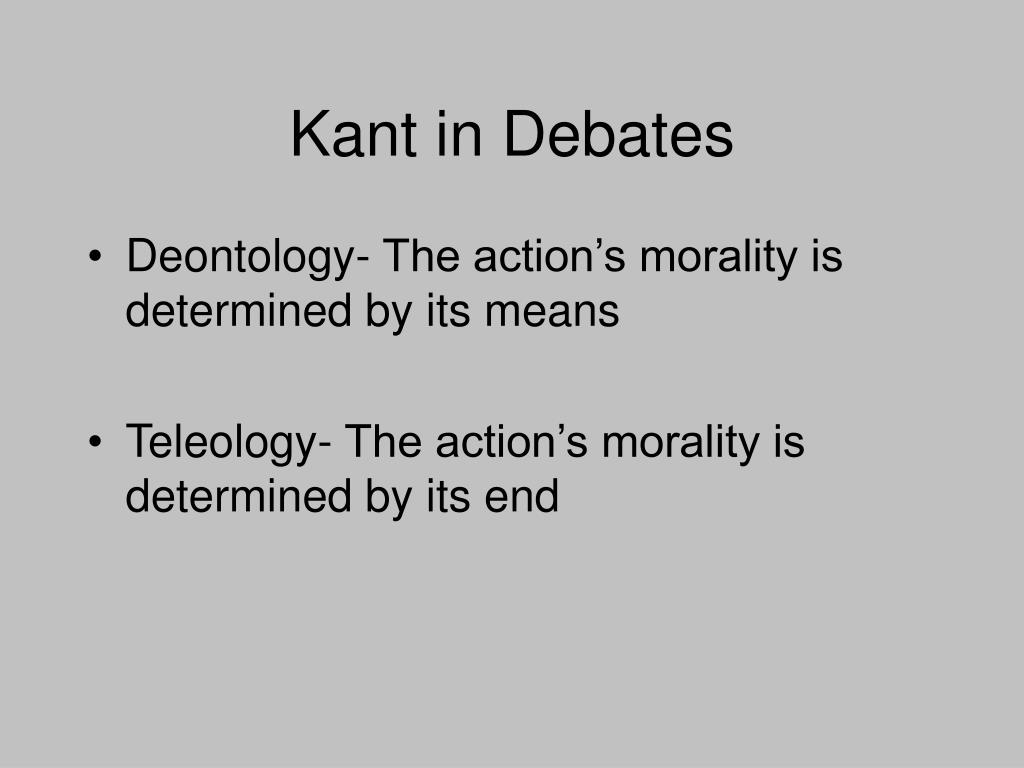 Kant in Debates

• Deontology- The action’s morality is determined by its means

• Teleology- The action’s morality is determined by its end